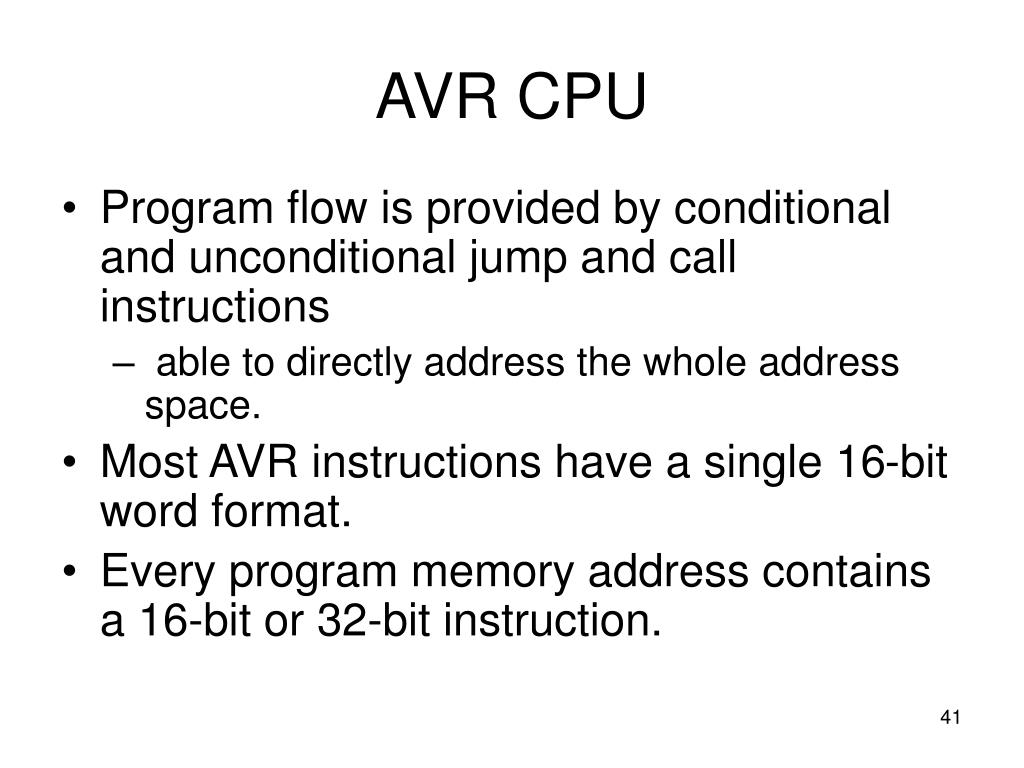 AVR CPU

• Program flow is provided by conditional and unconditional jump and call instructions
  – able to directly address the whole address space.
• Most AVR instructions have a single 16-bit word format.
• Every program memory address contains a 16-bit or 32-bit instruction.

41